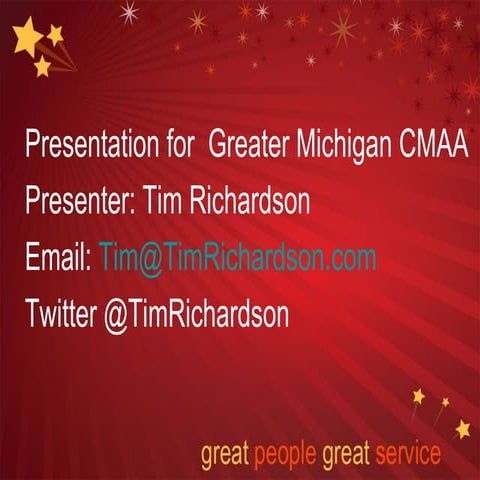 Presentation for Greater Michigan CMAA

Presenter: Tim Richardson

Email: Tim@TimRichardson.com

Twitter @TimRichardson

great people great service